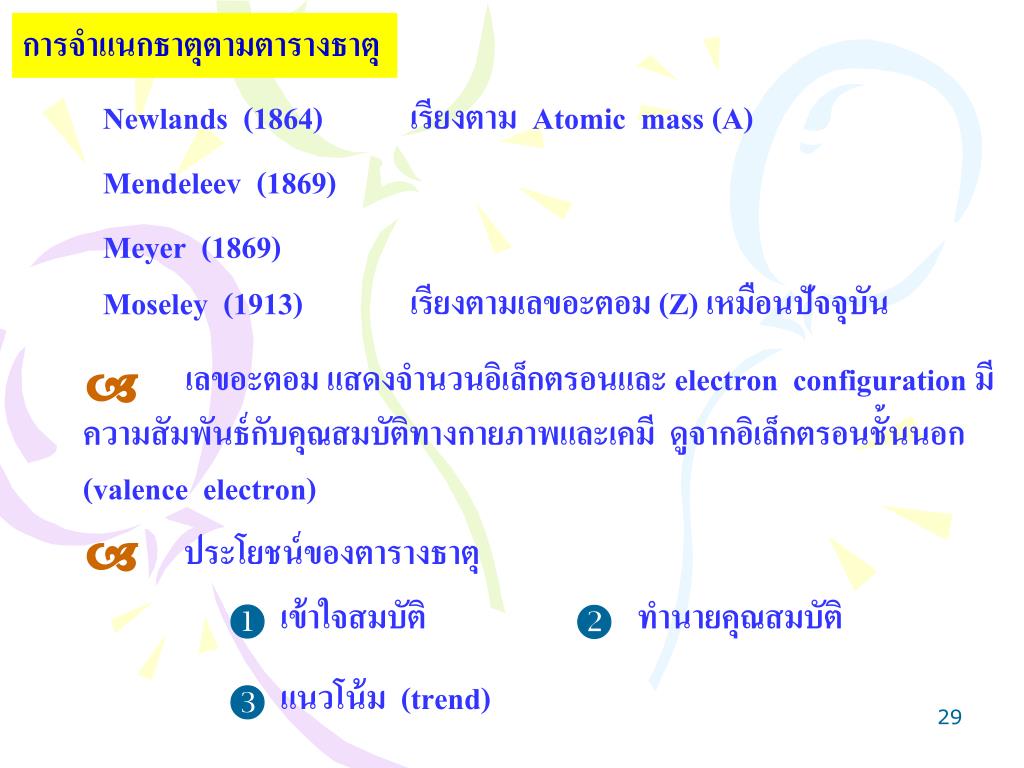 การจำแนกธาตุตามตารางธาตุ

Newlands (1864) เรียงตาม Atomic mass (A)

Mendeleev (1869)

Meyer (1869)

Moseley (1913) เรียงตามเลขอะตอม (Z) เหมือนปัจจุบัน

เลขอะตอม แสดงจำนวนอิเล็กตรอนและ electron configuration มีความสัมพันธ์กับคุณสมบัติทางกายภาพและเคมี ดูจากอิเล็กตรอนชั้นนอก (valence electron)

ประโยชน์ของตารางธาตุ

1 เข้าใจสมบัติ 2 ทำนายคุณสมบัติ

3 แนวโน้ม (trend)

29